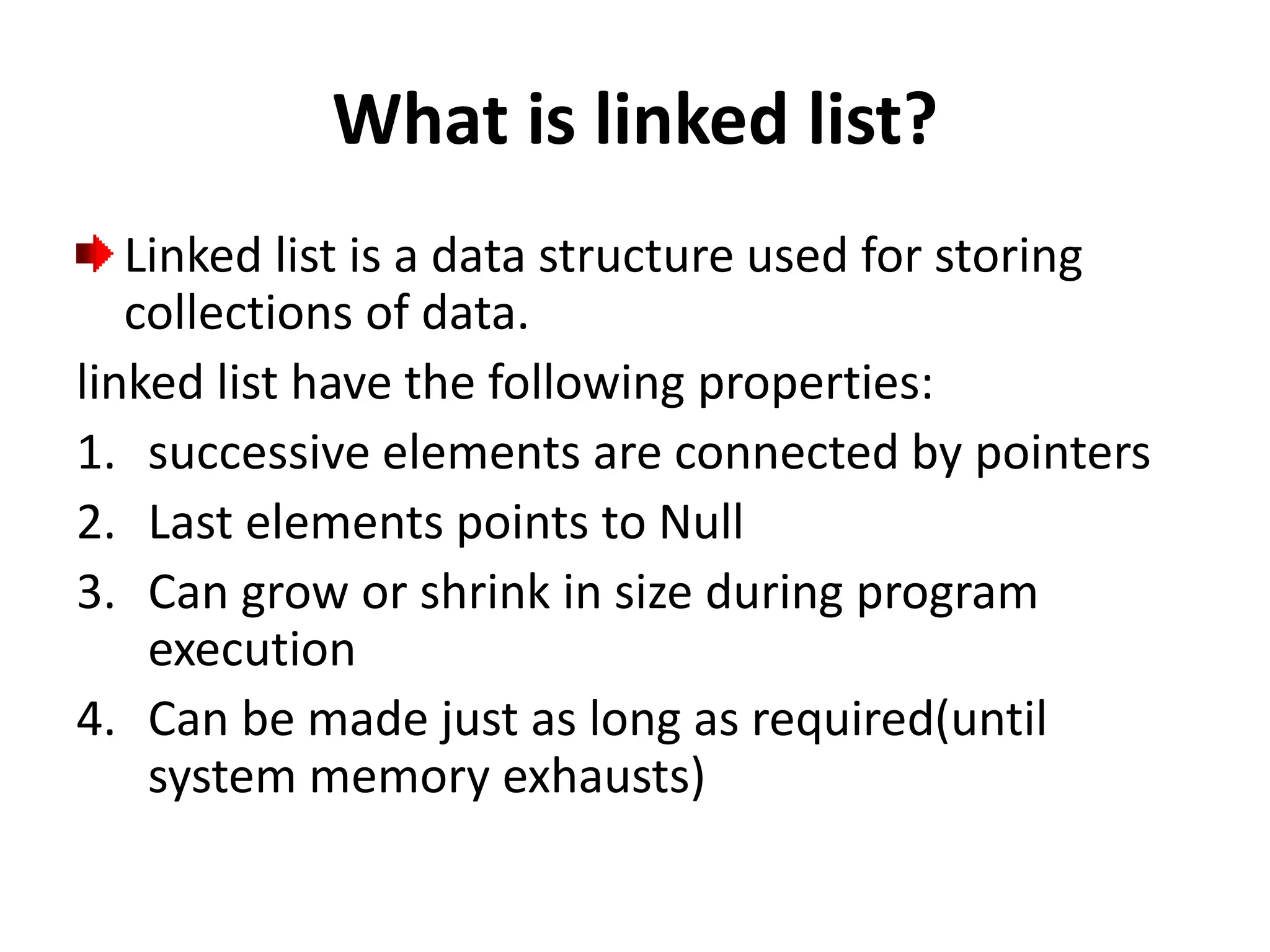 What is linked list?

Linked list is a data structure used for storing collections of data.

linked list have the following properties:

1. successive elements are connected by pointers
2. Last elements points to Null
3. Can grow or shrink in size during program execution
4. Can be made just as long as required(until system memory exhausts)